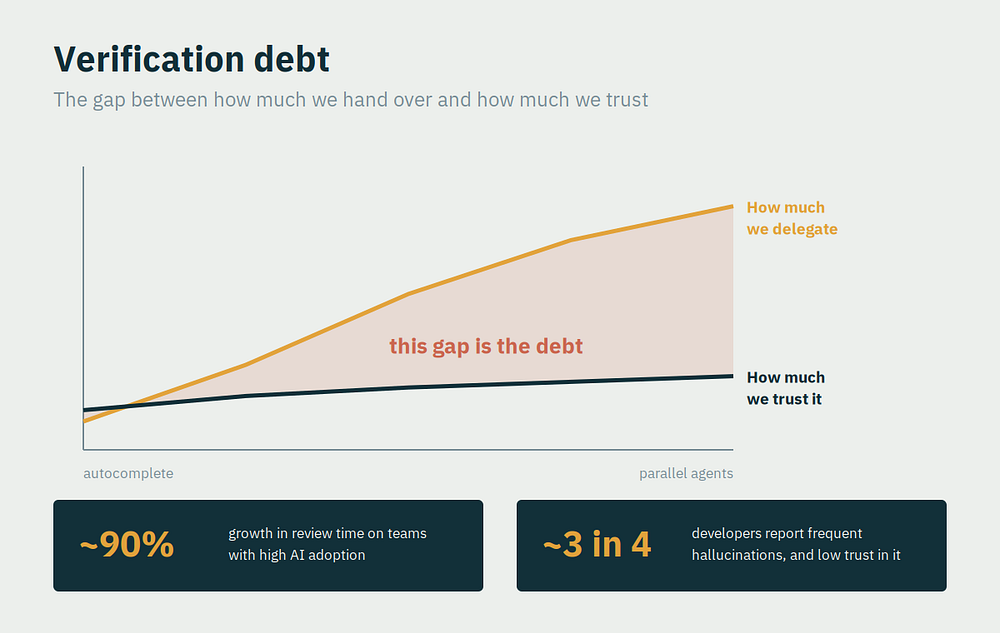 Verification debt
The gap between how much we hand over and how much we trust

How much we delegate

this gap is the debt

How much we trust it

autocomplete

parallel agents

~90%
growth in review time on teams with high AI adoption

~3 in 4
developers report frequent hallucinations, and low trust in it